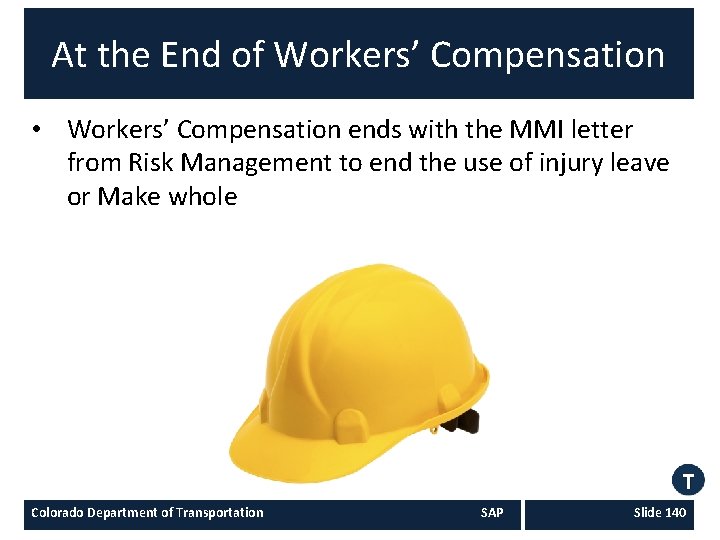 At the End of Workers’ Compensation

• Workers’ Compensation ends with the MMI letter from Risk Management to end the use of injury leave or Make whole

T

Colorado Department of Transportation SAP Slide 140